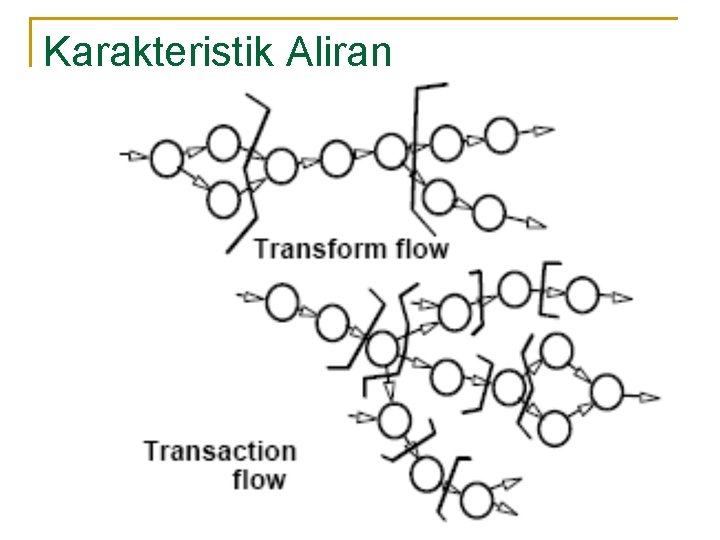 Karakteristik Aliran

Transform flow

Transaction flow